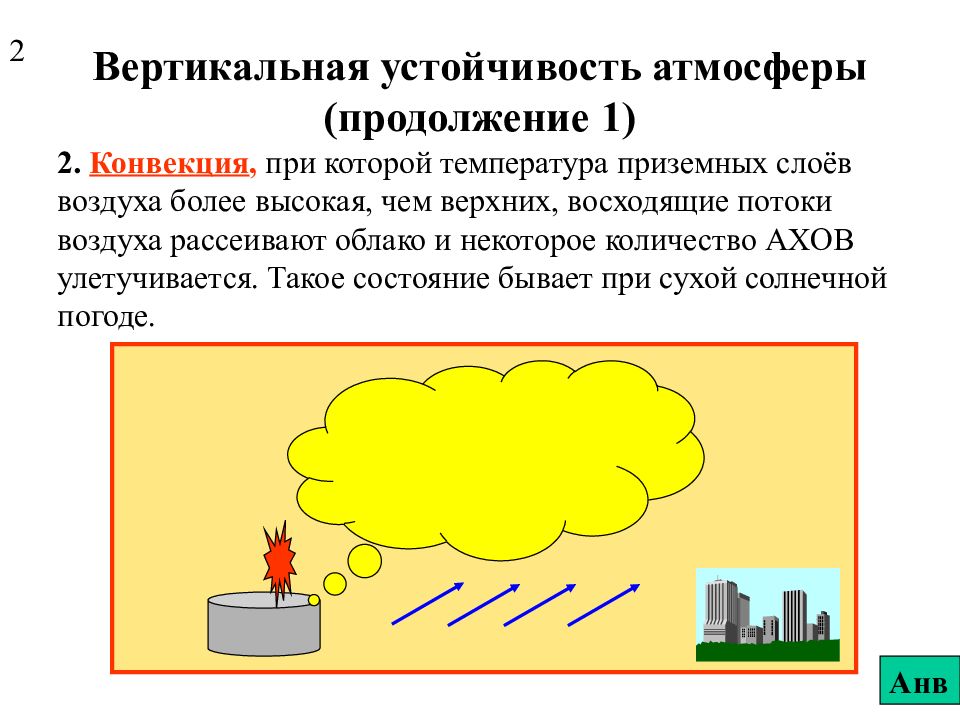 2

Вертикальная устойчивость атмосферы (продолжение 1)

2. Конвекция, при которой температура приземных слоёв воздуха более высокая, чем верхних, восходящие потоки воздуха рассеивают облако и некоторое количество АХОВ улетучивается. Такое состояние бывает при сухой солнечной погоде.

Анв